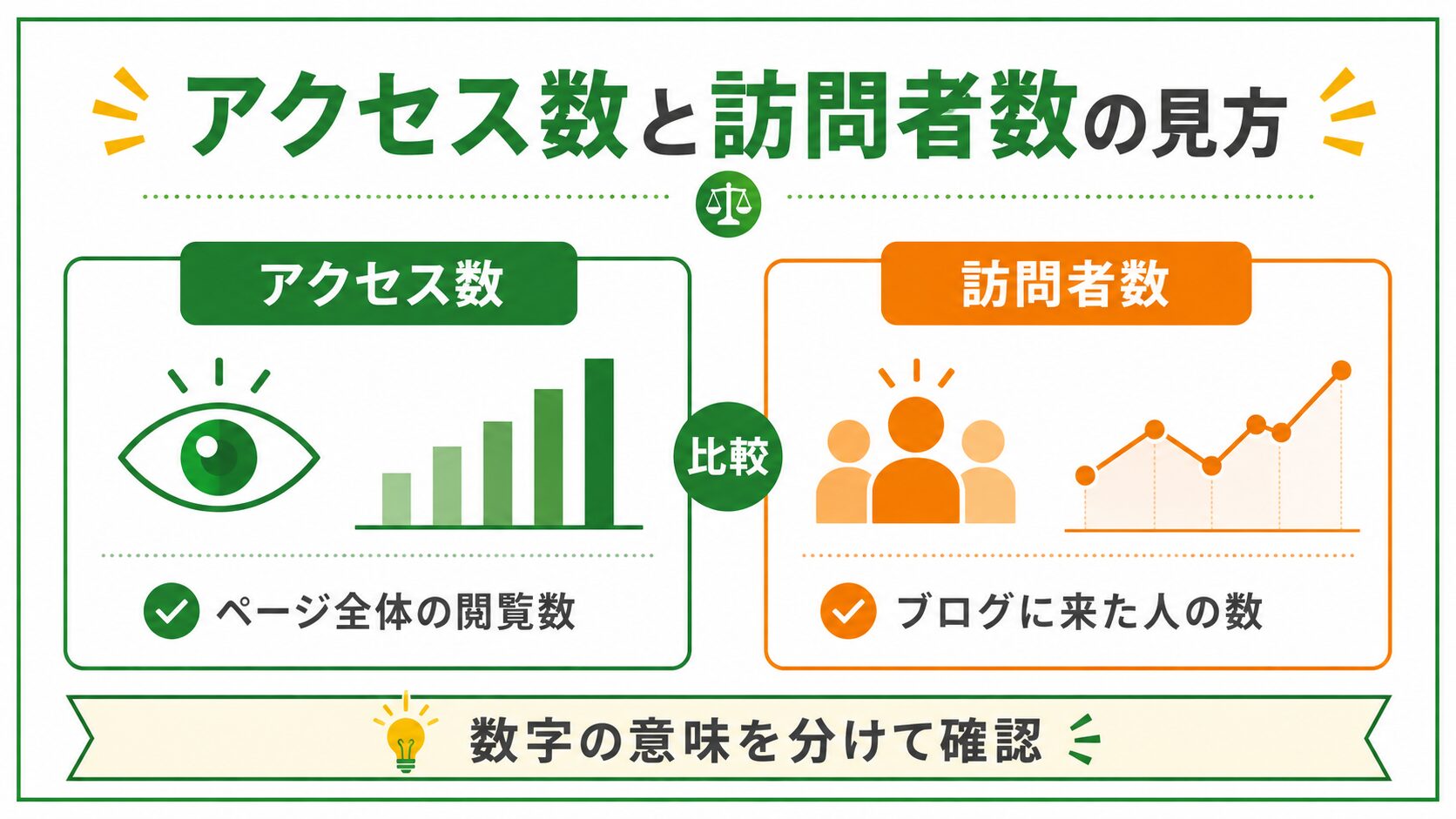 アクセス数と訪問者数の見方

アクセス数

ページ全体の閲覧数

比較

訪問者数

ブログに来た人の数

数字の意味を分けて確認